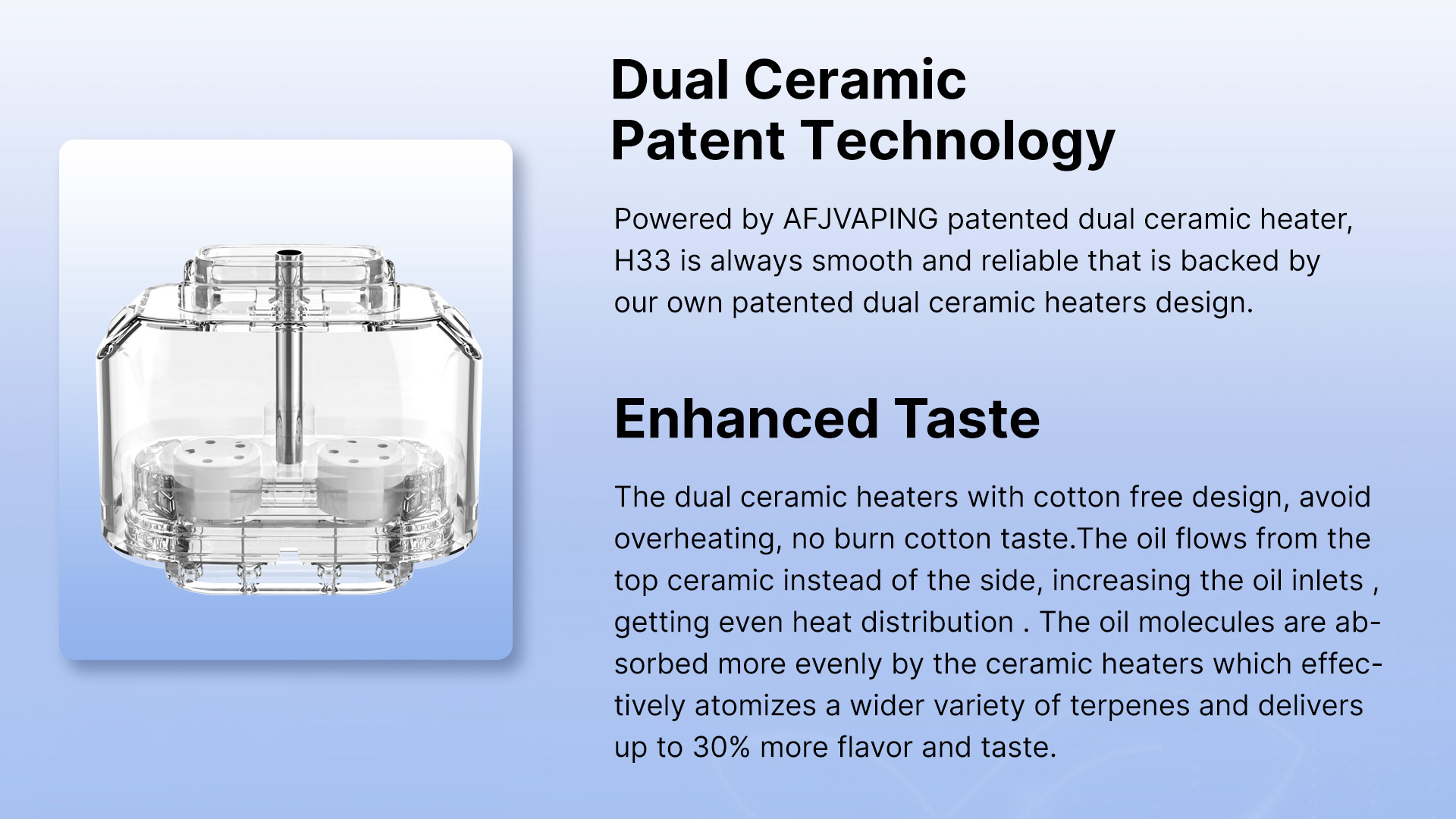 Dual Ceramic
Patent Technology

Powered by AFJVAPING patented dual ceramic heater, H33 is always smooth and reliable that is backed by our own patented dual ceramic heaters design.

Enhanced Taste

The dual ceramic heaters with cotton free design, avoid overheating, no burn cotton taste.The oil flows from the top ceramic instead of the side, increasing the oil inlets , getting even heat distribution . The oil molecules are absorbed more evenly by the ceramic heaters which effectively atomizes a wider variety of terpenes and delivers up to 30% more flavor and taste.